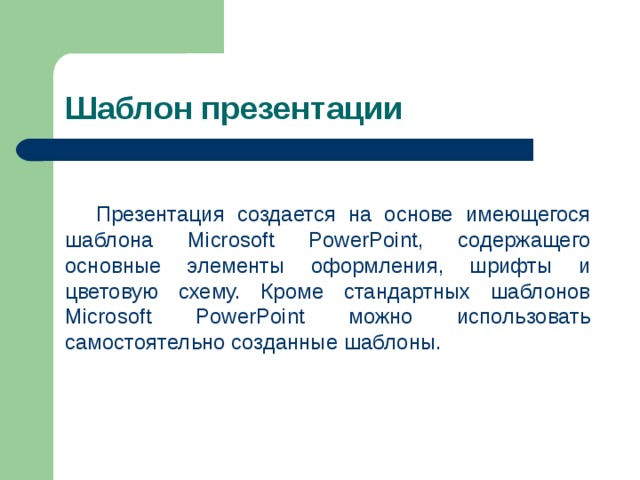 Шаблон презентации

Презентация создается на основе имеющегося шаблона Microsoft PowerPoint, содержащего основные элементы оформления, шрифты и цветовую схему. Кроме стандартных шаблонов Microsoft PowerPoint можно использовать самостоятельно созданные шаблоны.